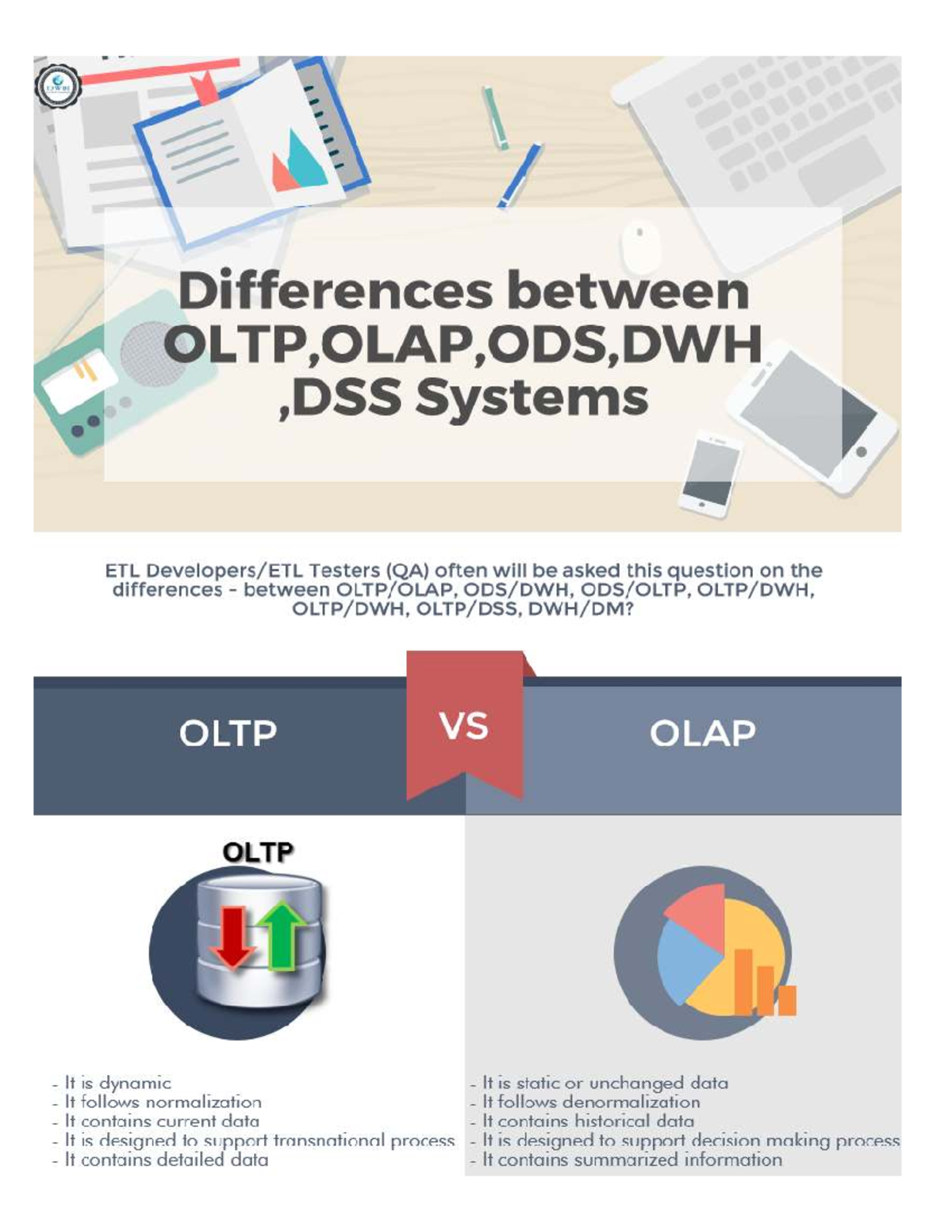 Differences between OLTP,OLAP,ODS,DWH ,DSS Systems

ETL Developers/ETL Testers (QA) often will be asked this question on the differences - between OLTP/OLAP, ODS/DWH, ODS/OLTP, OLTP/DWH, OLTP/DWH, OLTP/DSS, DWH/DM?

OLTP

VS

OLAP

OLTP

- It is dynamic
- It follows normalization
- It contains current data
- It is designed to support transnational process
- It contains detailed data

- It is static or unchanged data
- It follows denormalization
- It contains historical data
- It is designed to support decision making process
- It contains summarized information